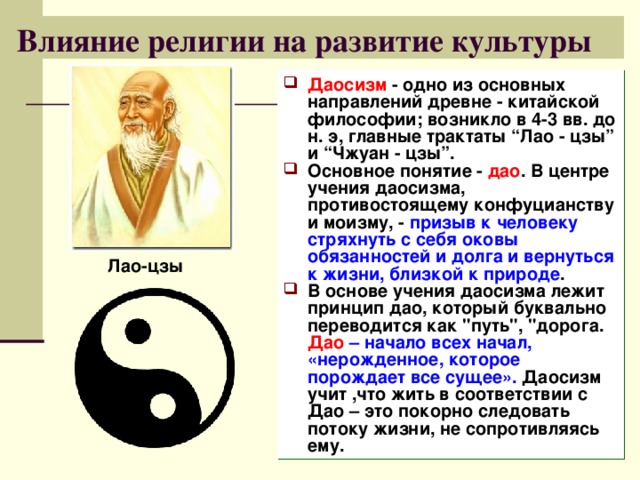 Влияние религии на развитие культуры

Лао-цзы

Даосизм - одно из основных направлений древне - китайской философии; возникло в 4-3 вв. до н. э, главные трактаты “Лао - цзы” и “Чжуан - цзы”.

Основное понятие - дао. В центре учения даосизма, противостоящему конфуцианству и моизму, - призыв к человеку стряхнуть с себя оковы обязанностей и долга и вернуться к жизни, близкой к природе.

В основе учения даосизма лежит принцип дао, который буквально переводится как "путь", "дорога. Дао – начало всех начал, «нерожденное, которое порождает все сущее». Даосизм учит ,что жить в соответствии с Дао – это покорно следовать потоку жизни, не сопротивляясь ему.